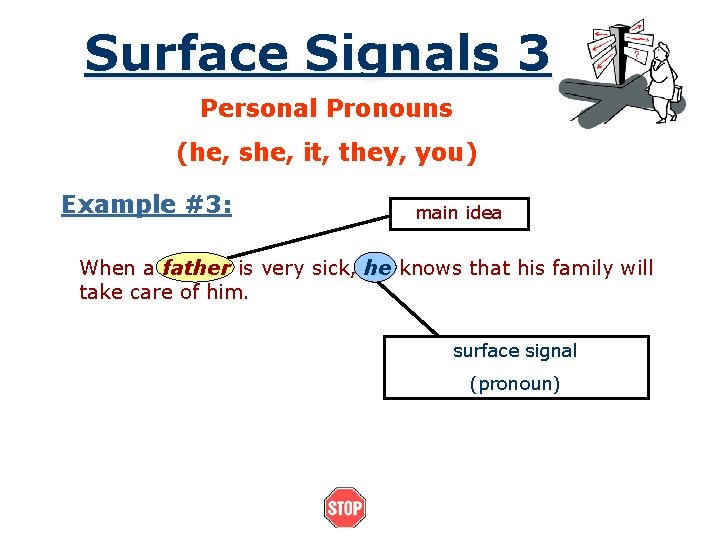 Surface Signals 3

Personal Pronouns

(he, she, it, they, you)

Example #3:

main idea

When a father is very sick, he knows that his family will take care of him.

surface signal

(pronoun)

STOP